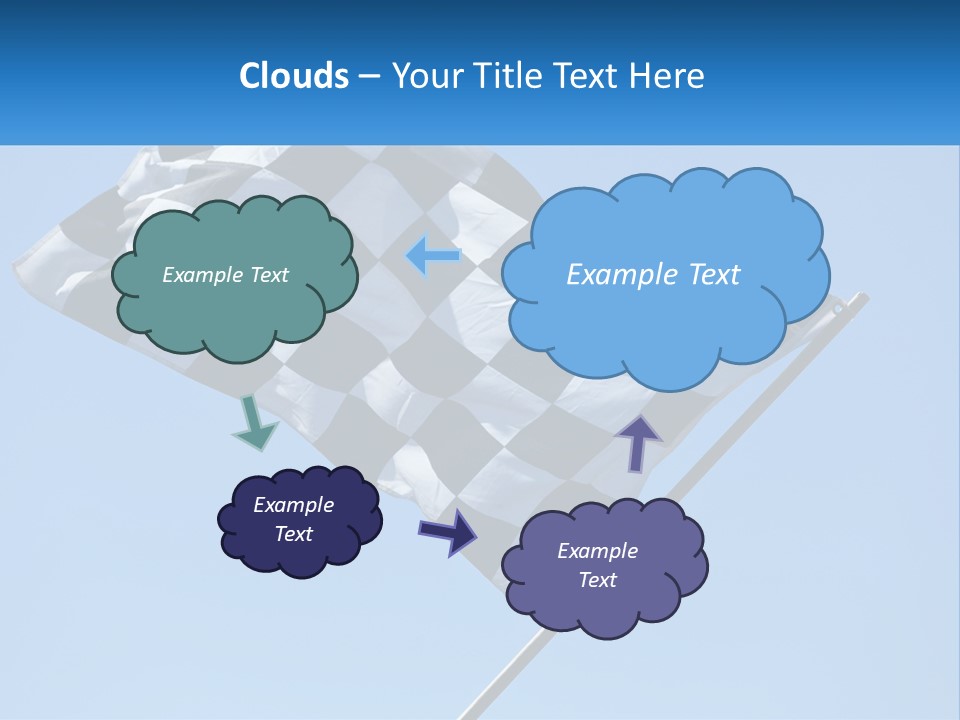 Clouds – Your Title Text Here

Example Text

Example Text

Example Text

Example Text